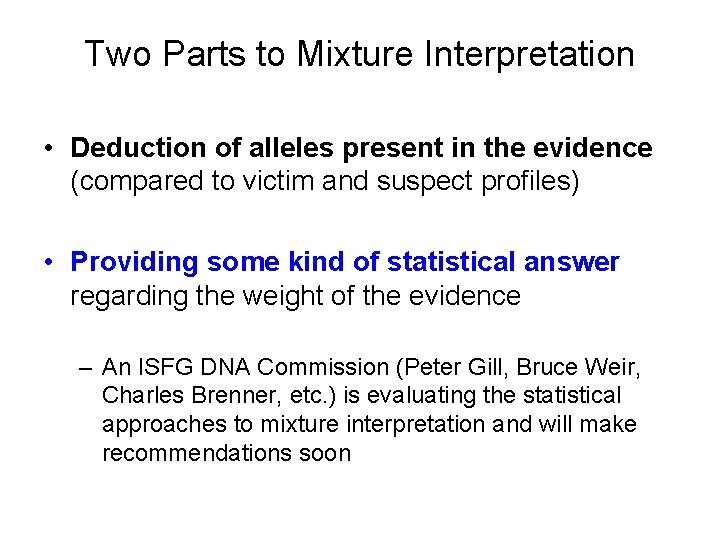 Two Parts to Mixture Interpretation

• Deduction of alleles present in the evidence (compared to victim and suspect profiles)

• Providing some kind of statistical answer regarding the weight of the evidence

– An ISFG DNA Commission (Peter Gill, Bruce Weir, Charles Brenner, etc.) is evaluating the statistical approaches to mixture interpretation and will make recommendations soon